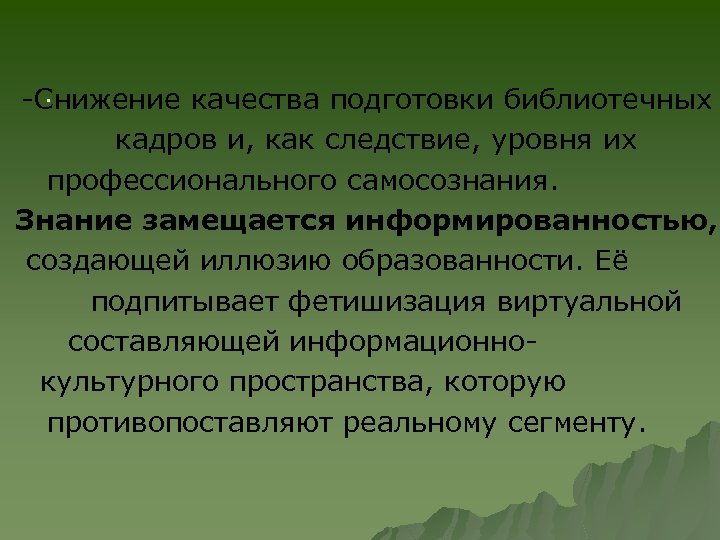 -Снижение качества подготовки библиотечных кадров и, как следствие, уровня их профессионального самосознания. Знание замещается информированностью, создающей иллюзию образованности. Её подпитывает фетишизация виртуальной составляющей информационно-культурного пространства, которую противопоставляют реальному сегменту.